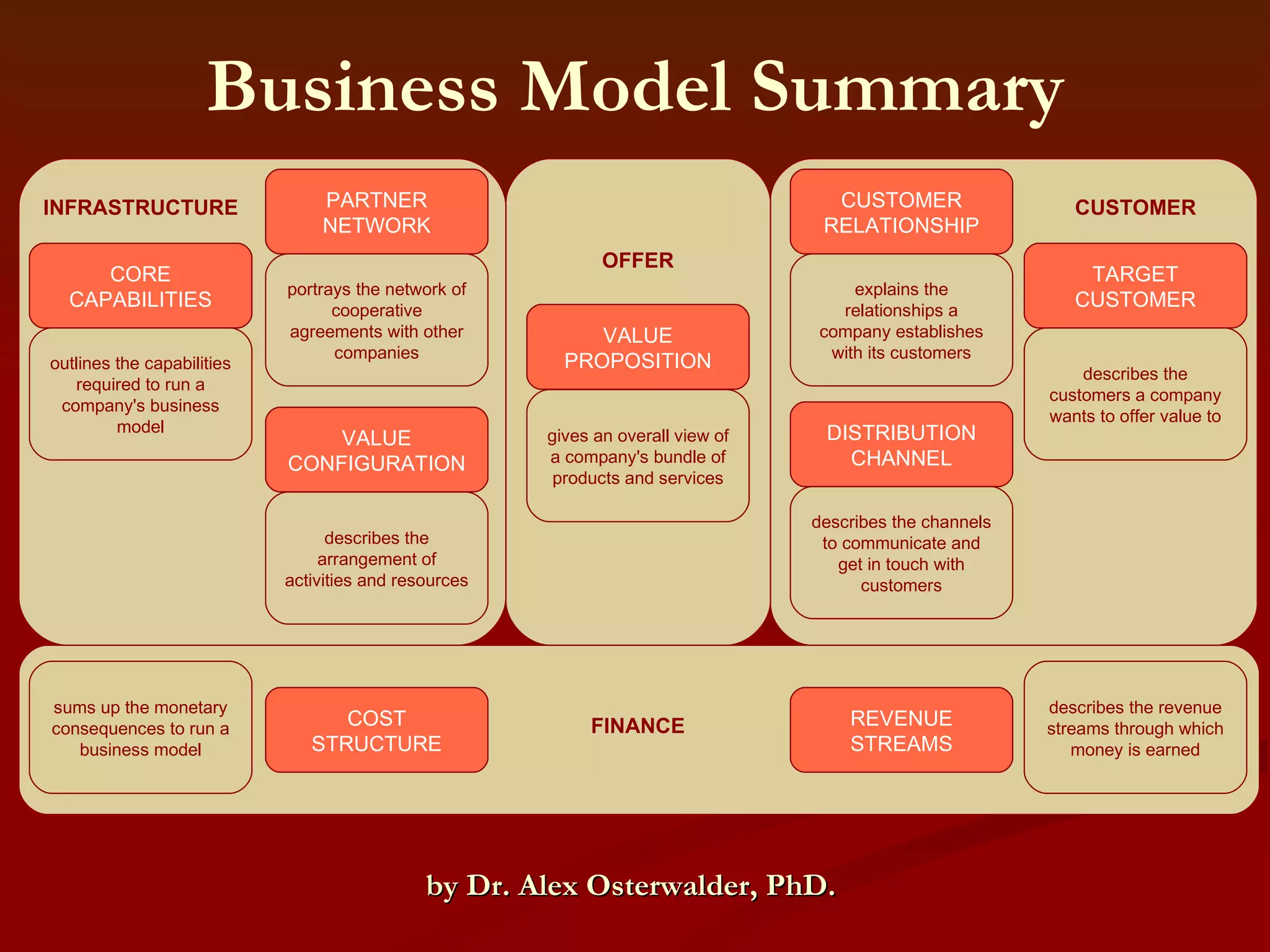 Business Model Summary

INFRASTRUCTURE

CORE CAPABILITIES

outlines the capabilities required to run a company's business model

PARTNER NETWORK

portrays the network of cooperative agreements with other companies

VALUE CONFIGURATION

describes the arrangement of activities and resources

OFFER

VALUE PROPOSITION

gives an overall view of a company's bundle of products and services

CUSTOMER RELATIONSHIP

explains the relationships a company establishes with its customers

DISTRIBUTION CHANNEL

describes the channels to communicate and get in touch with customers

CUSTOMER

TARGET CUSTOMER

describes the customers a company wants to offer value to

sums up the monetary consequences to run a business model

COST STRUCTURE

FINANCE

REVENUE STREAMS

describes the revenue streams through which money is earned

by Dr. Alex Osterwalder, PhD.